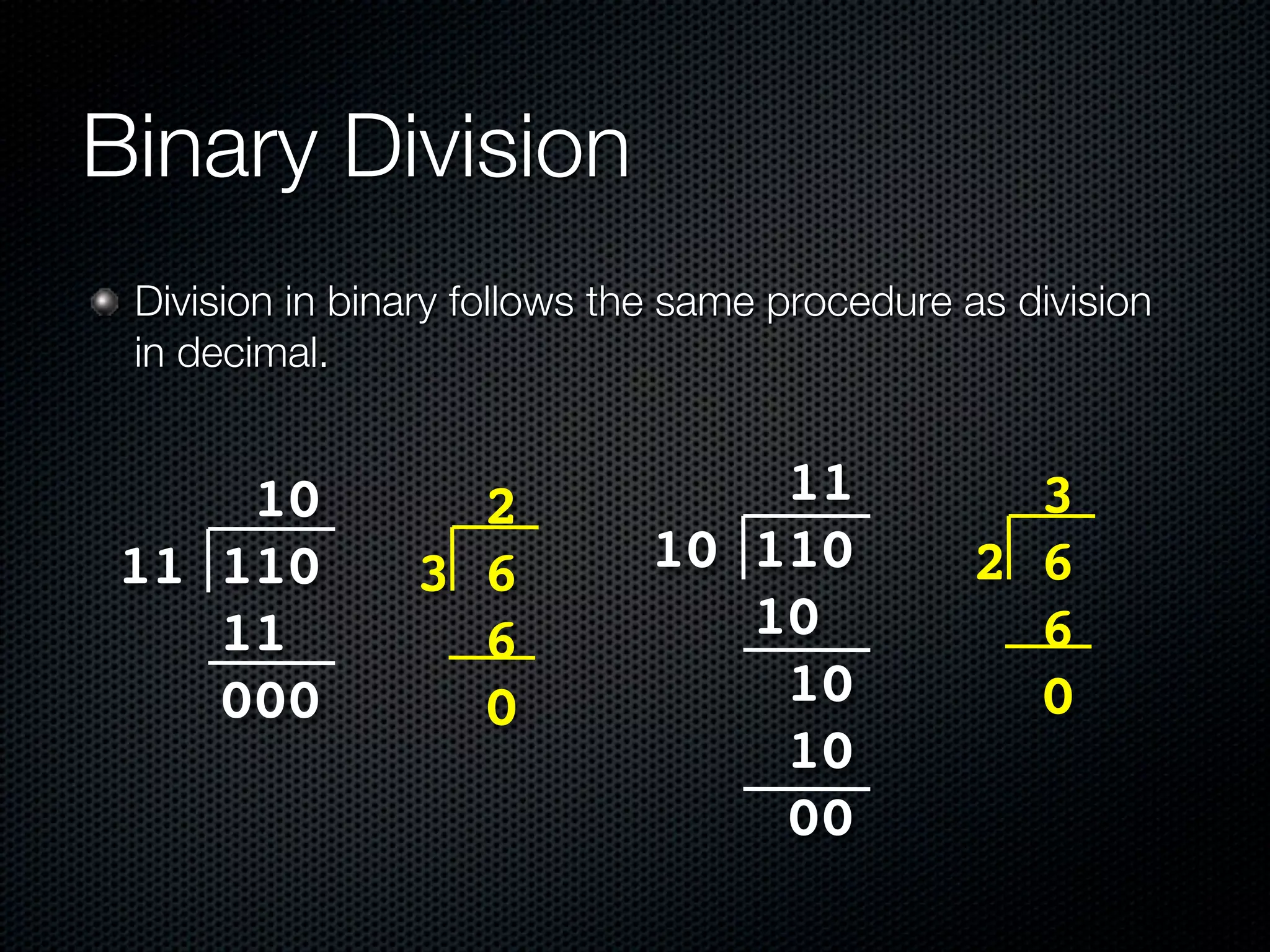 Binary Division

Division in binary follows the same procedure as division in decimal.

10
11 | 110
11
000

2
3 | 6
6
0

11
10 | 110
10
10
10
00

3
2 | 6
6
0